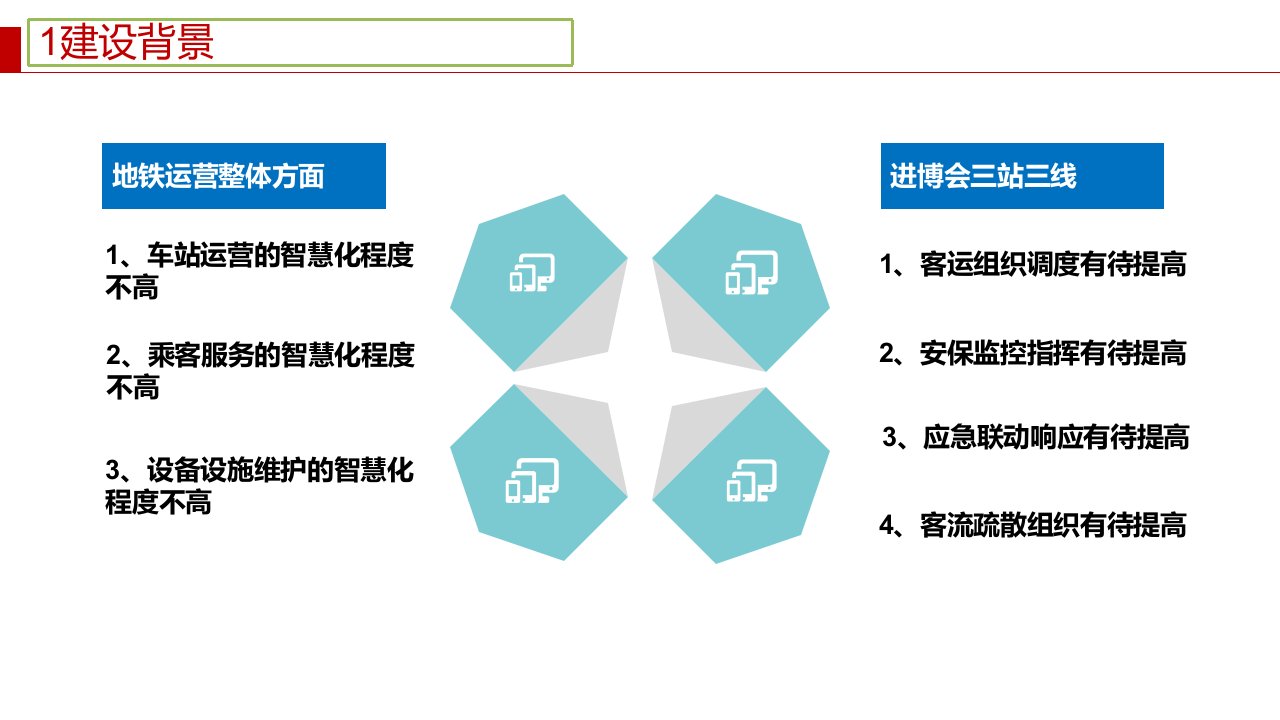 1建设背景

地铁运营整体方面

1、车站运营的智慧化程度不高

2、乘客服务的智慧化程度不高

3、设备设施维护的智慧化程度不高

进博会三站三线

1、客运组织调度有待提高

2、安保监控指挥有待提高

3、应急联动响应有待提高

4、客流疏散组织有待提高